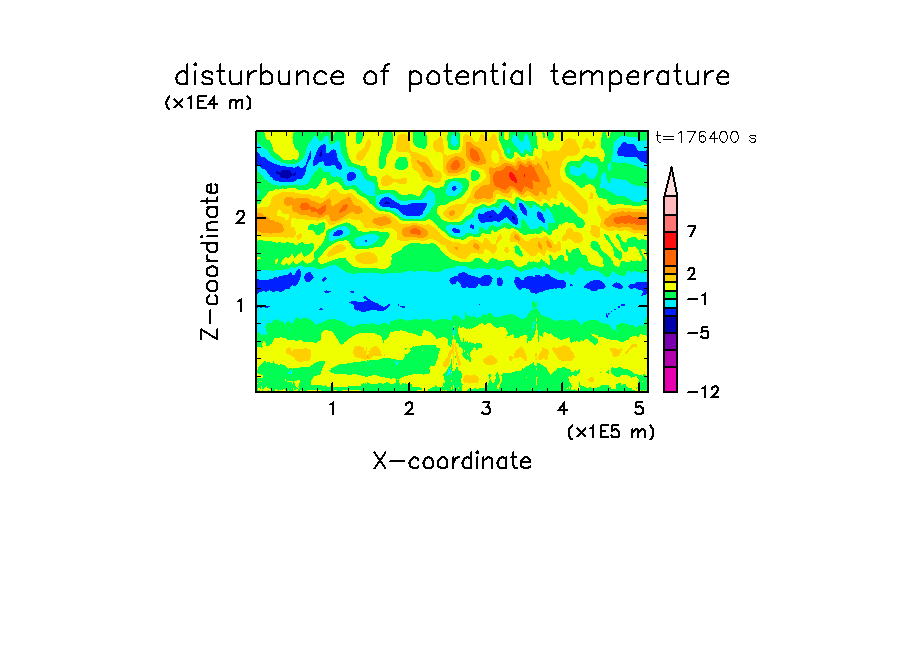 disturbunce of potential temperature

(x1E4 m)

t=176400 s

Z-coordinate

2

1

7

2

−1

−5

−12

1 2 3 4 5

(x1E5 m)

X-coordinate